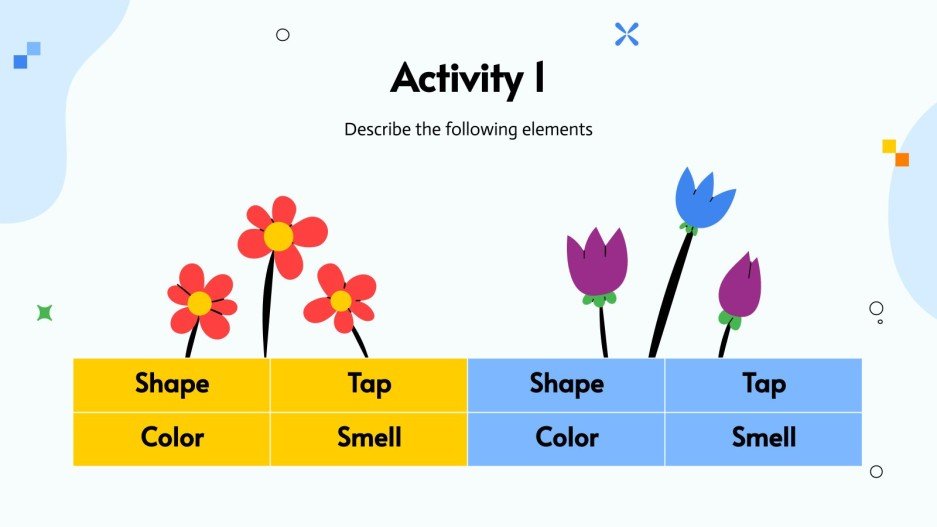 Activity 1

Describe the following elements

| Shape | Tap | Shape | Tap |
|---|---|---|---|
| Color | Smell | Color | Smell |